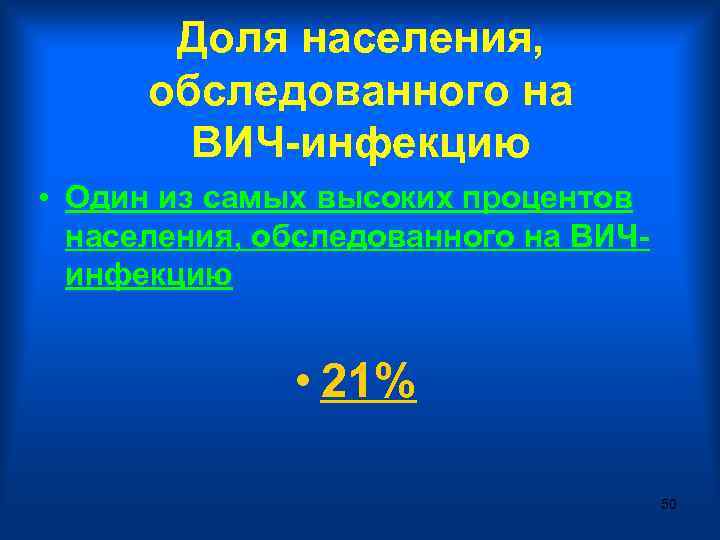 Доля населения, обследованного на ВИЧ-инфекцию

• Один из самых высоких процентов населения, обследованного на ВИЧ-инфекцию

• 21%

50